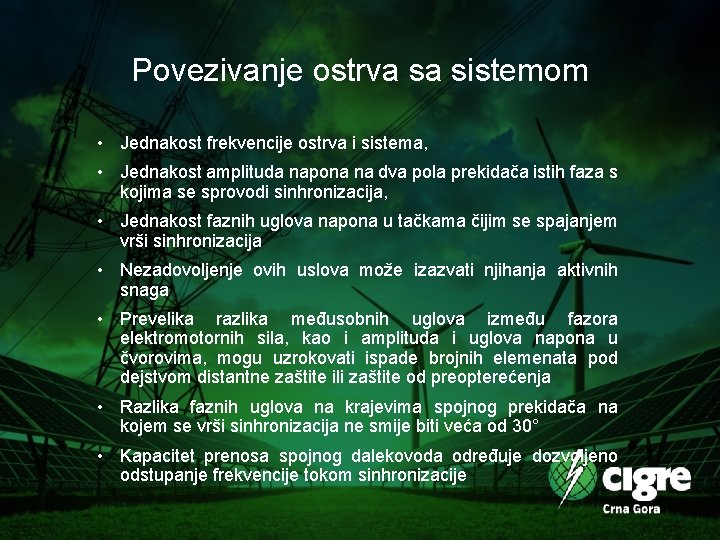 Povezivanje ostrva sa sistemom

• Jednakost frekvencije ostrva i sistema,
• Jednakost amplituda napona na dva pola prekidača istih faza s kojima se sprovodi sinhronizacija,
• Jednakost faznih uglova napona u tačkama čijim se spajanjem vrši sinhronizacija
• Nezadovoljenje ovih uslova može izazvati njihanja aktivnih snaga
• Prevelika razlika međusobnih uglova između fazora elektromotornih sila, kao i amplituda i uglova napona u čvorovima, mogu uzrokovati ispade brojnih elemenata pod dejstvom distantne zaštite ili zaštite od preopterećenja
• Razlika faznih uglova na krajevima spojnog prekidača na kojem se vrši sinhronizacija ne smije biti veća od 30°
• Kapacitet prenosa spojnog dalekovoda određuje dozvoljeno odstupanje frekvencije tokom sinhronizacije

cigre
Crna Gora